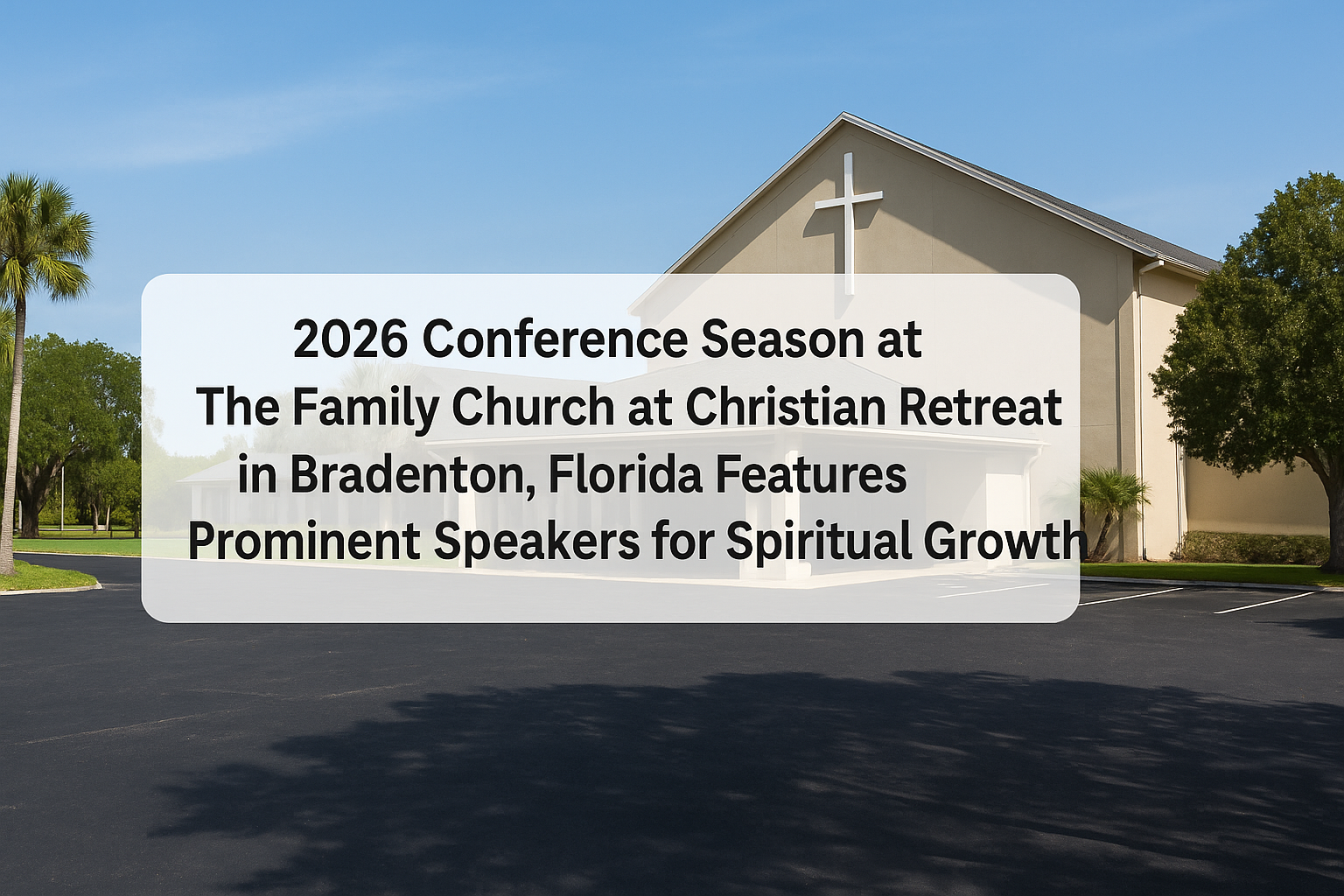 2026 Conference Season at The Family Church at Christian Retreat in Bradenton, Florida Features Prominent Speakers for Spiritual Growth